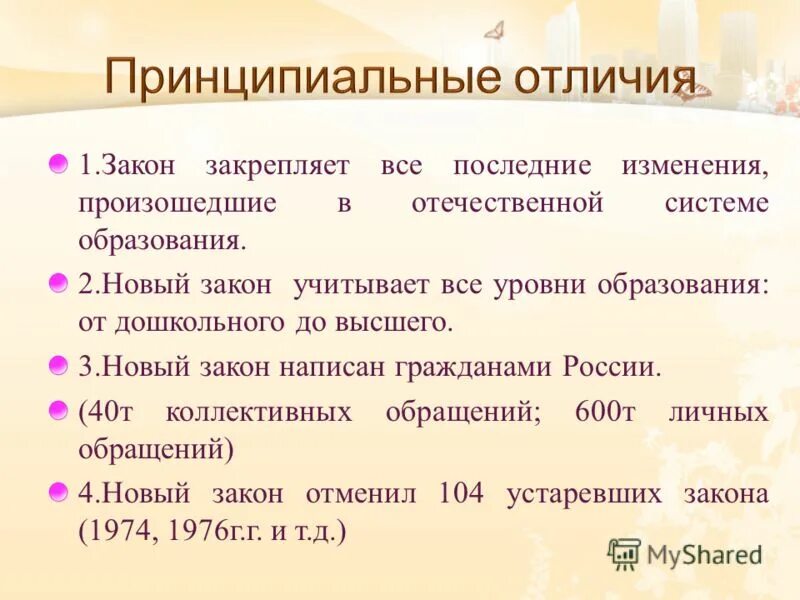 Принципиальные отличия

1.Закон закрепляет все последние изменения, произошедшие в отечественной системе образования.

2.Новый закон учитывает все уровни образования: от дошкольного до высшего.

3.Новый закон написан гражданами России.

(40т коллективных обращений; 600т личных обращений)

4.Новый закон отменил 104 устаревших закона (1974, 1976г.г. и т.д.)

MyShared